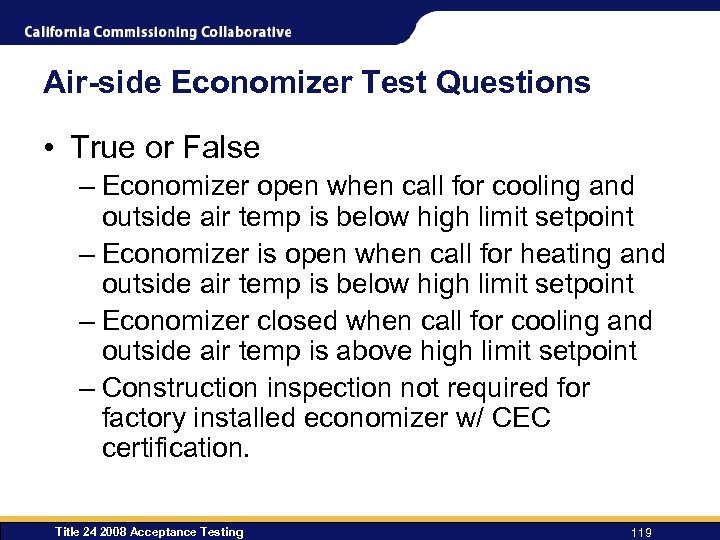 California Commissioning Collaborative

Air-side Economizer Test Questions

• True or False

– Economizer open when call for cooling and outside air temp is below high limit setpoint

– Economizer is open when call for heating and outside air temp is below high limit setpoint

– Economizer closed when call for cooling and outside air temp is above high limit setpoint

– Construction inspection not required for factory installed economizer w/ CEC certification.

Title 24 2008 Acceptance Testing

119